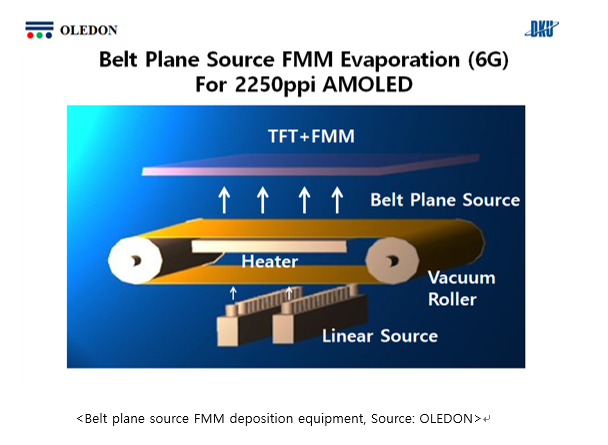 OLEDON

DKU

Belt Plane Source FMM Evaporation (6G)
For 2250ppi AMOLED

TFT+FMM

Belt Plane Source

Heater

Vacuum Roller

Linear Source

<Belt plane source FMM deposition equipment, Source: OLEDON>